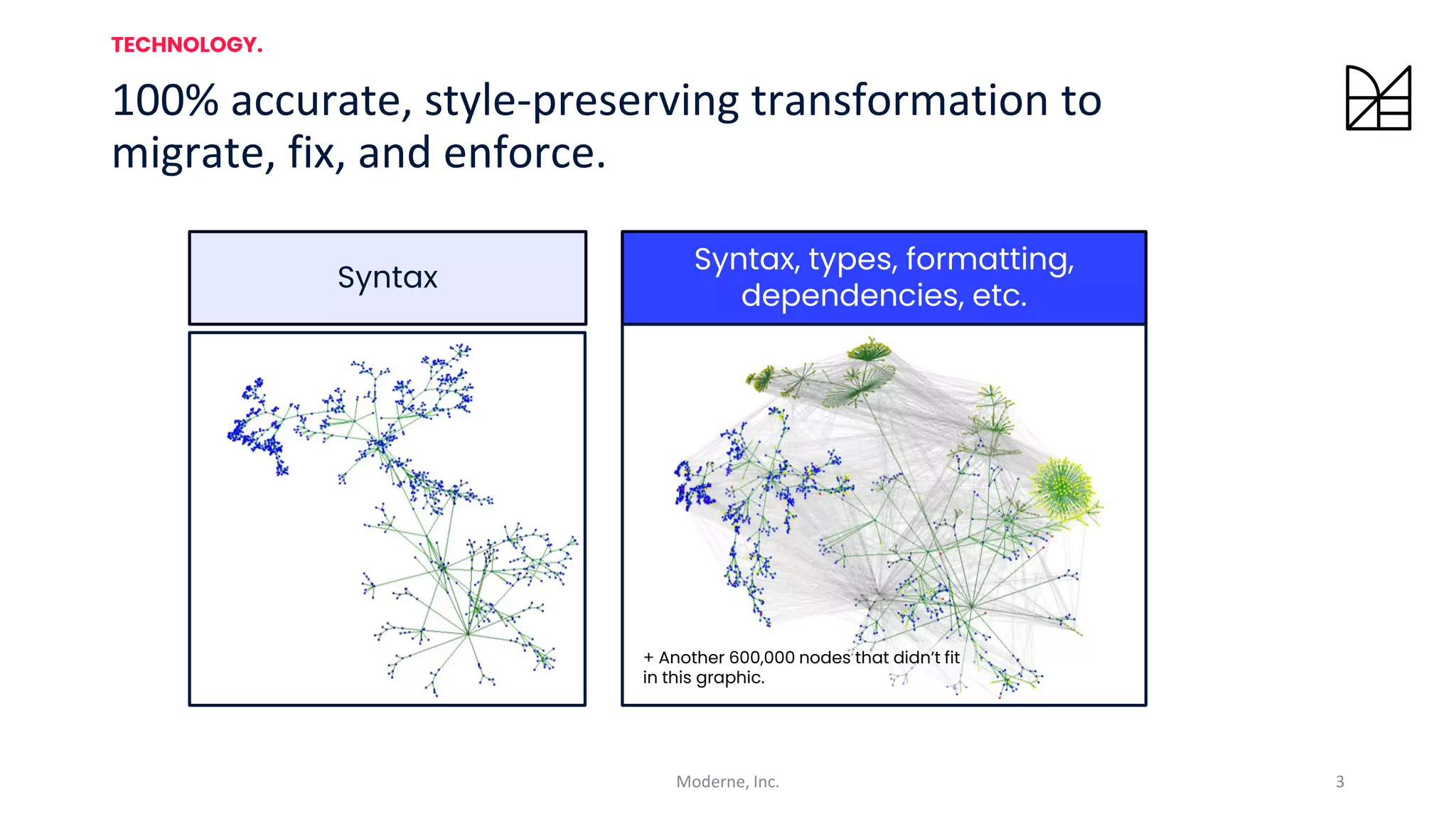 TECHNOLOGY.

100% accurate, style-preserving transformation to migrate, fix, and enforce.

Syntax

Syntax, types, formatting, dependencies, etc.

+ Another 600,000 nodes that didn't fit in this graphic.

Moderne, Inc.

3